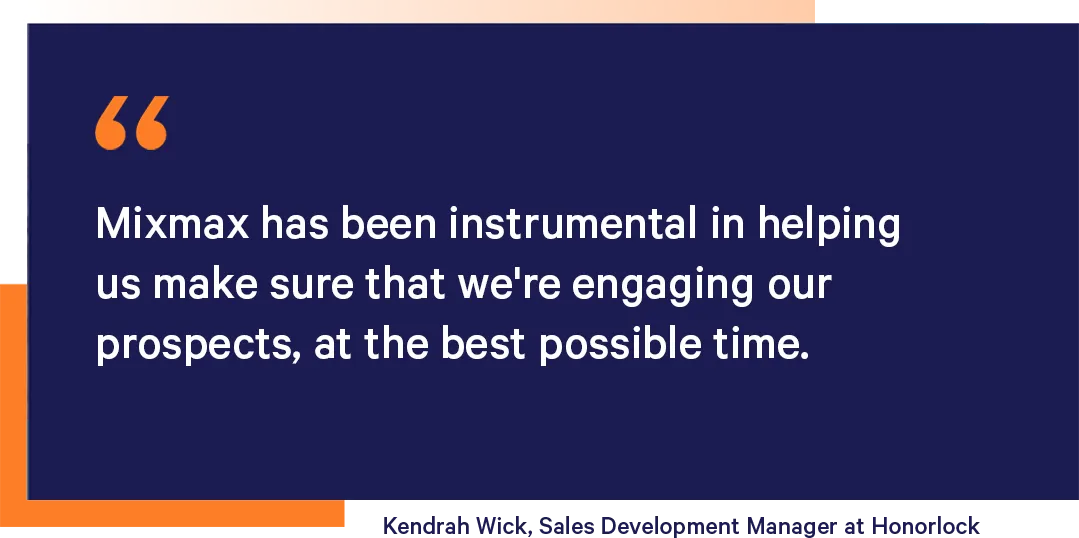 “

Mixmax has been instrumental in helping us make sure that we're engaging our prospects, at the best possible time.

Kendrah Wick, Sales Development Manager at Honorlock